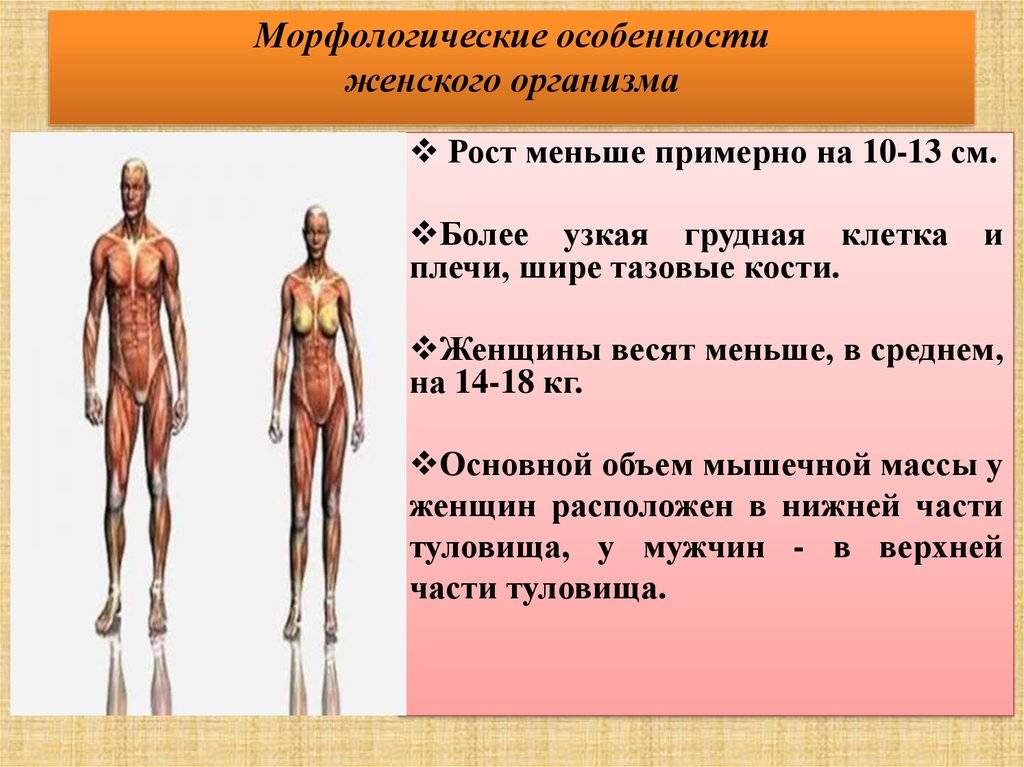 Морфологические особенности женского организма

❖ Рост меньше примерно на 10-13 см.

❖Более узкая грудная клетка и плечи, шире тазовые кости.

❖Женщины весят меньше, в среднем, на 14-18 кг.

❖Основной объем мышечной массы у женщин расположен в нижней части туловища, у мужчин - в верхней части туловища.